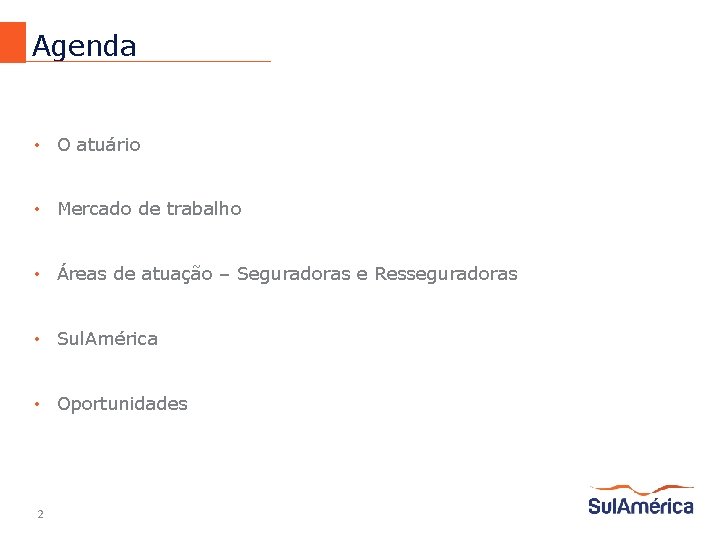 Agenda

• O atuário

• Mercado de trabalho

• Áreas de atuação – Seguradoras e Resseguradoras

• SulAmérica

• Oportunidades

2

SulAmérica